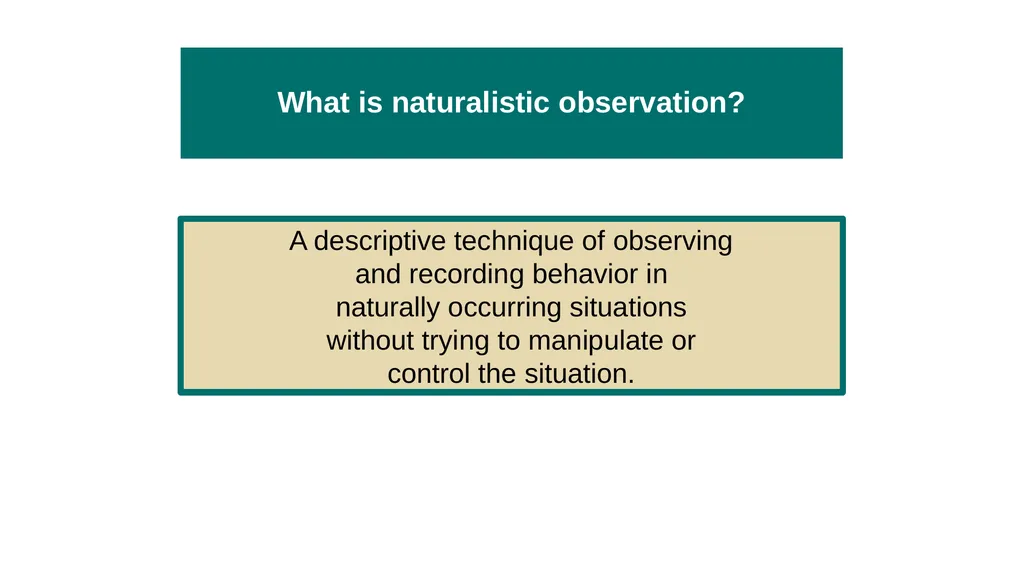 What is naturalistic observation?

A descriptive technique of observing and recording behavior in naturally occurring situations without trying to manipulate or control the situation.